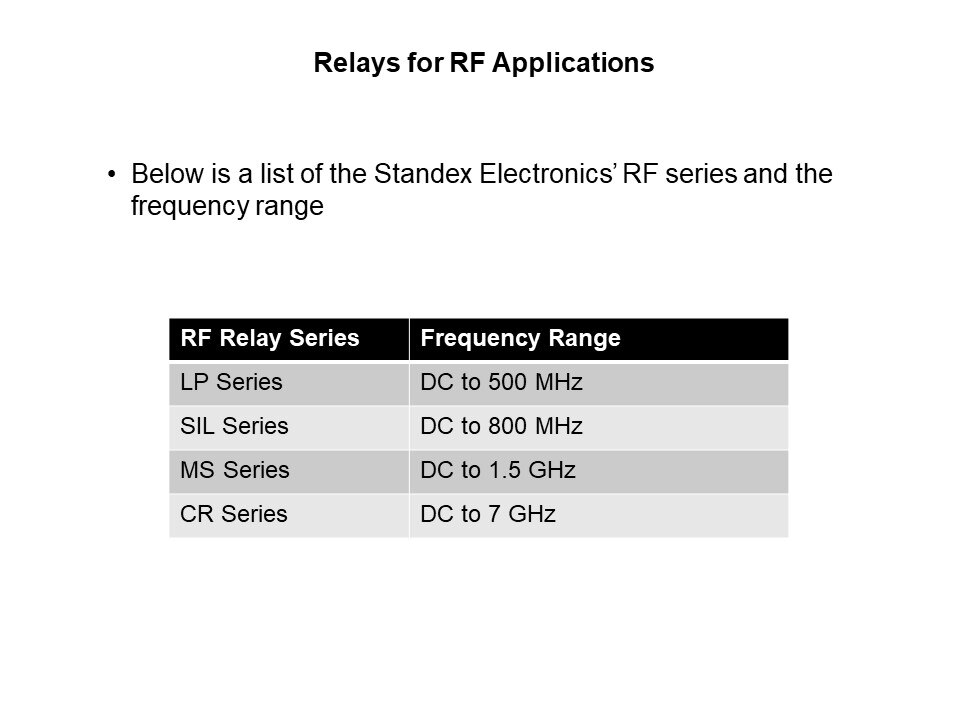 Relays for RF Applications

• Below is a list of the Standex Electronics' RF series and the frequency range

| RF Relay Series | Frequency Range |
|---|---|
| LP Series | DC to 500 MHz |
| SIL Series | DC to 800 MHz |
| MS Series | DC to 1.5 GHz |
| CR Series | DC to 7 GHz |